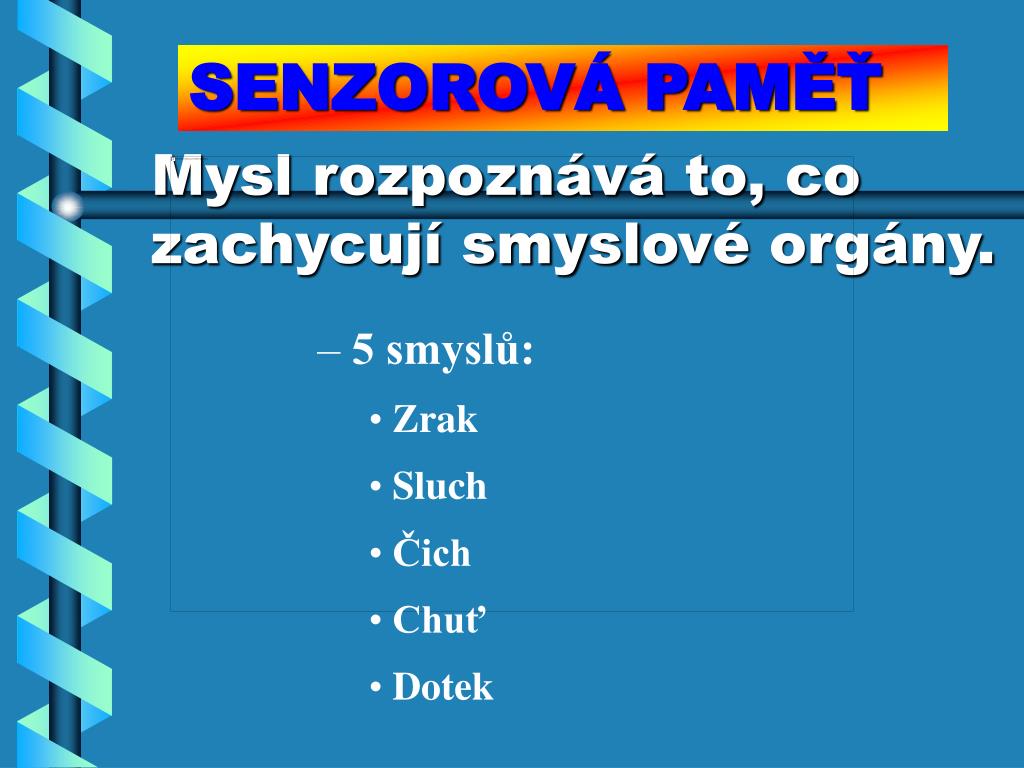 SENZOROVÁ PAMĚŤ

Mysl rozpoznává to, co zachycují smyslové orgány.

– 5 smyslů:

• Zrak

• Sluch

• Čich

• Chuť

• Dotek